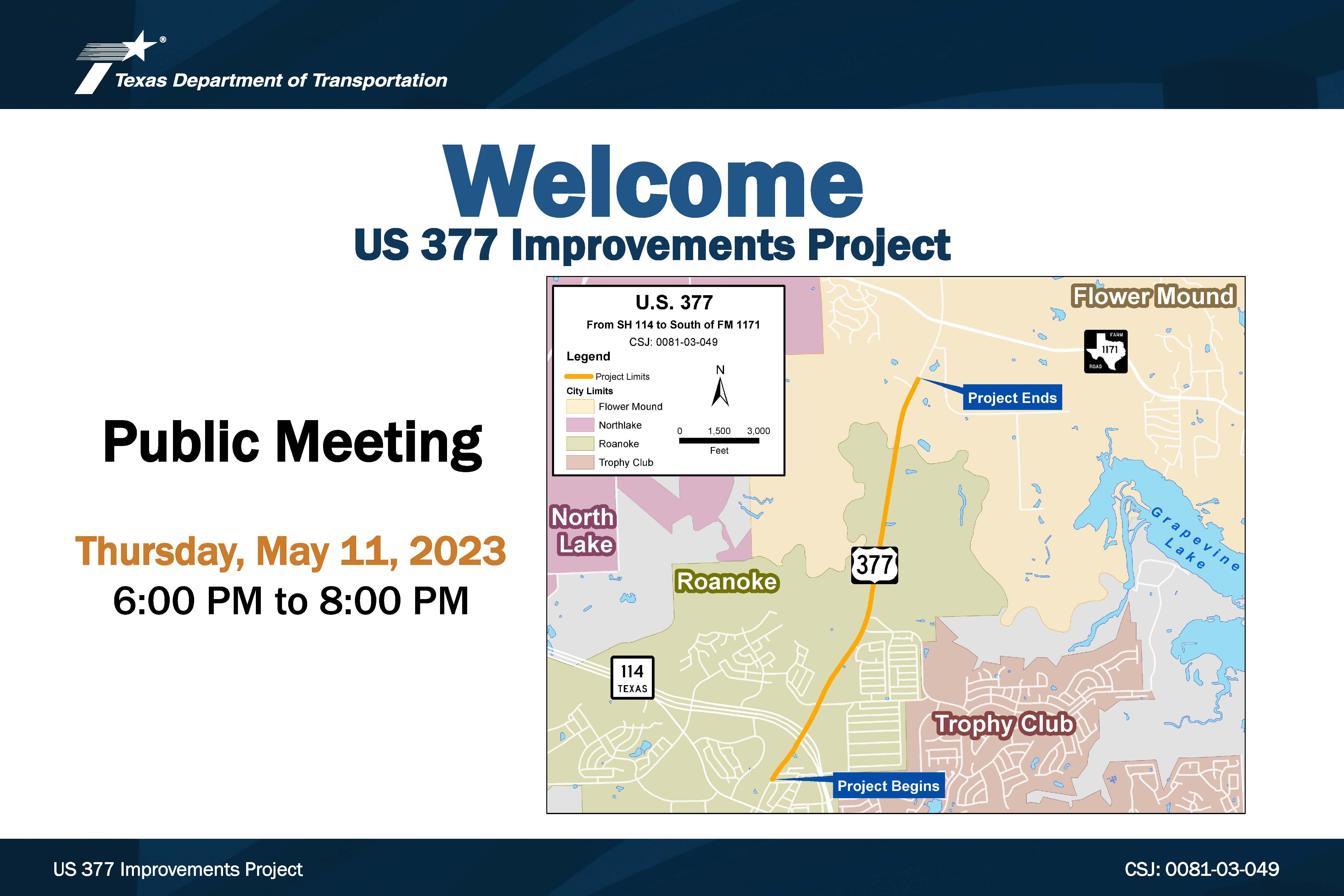 Texas Department of Transportation

Welcome
US 377 Improvements Project

Public Meeting

Thursday, May 11, 2023
6:00 PM to 8:00 PM

U.S. 377
From SH 114 to South of FM 1171
CSJ: 0081-03-049
Legend
Project Limits
City Limits
Flower Mound
Northlake
Roanoke
Trophy Club
N
0 1,500 3,000
Feet

Flower Mound
FARM 1171 ROAD
Project Ends
North Lake
Roanoke
377
Grapevine Lake
114 TEXAS
Trophy Club
Project Begins

US 377 Improvements Project
CSJ: 0081-03-049